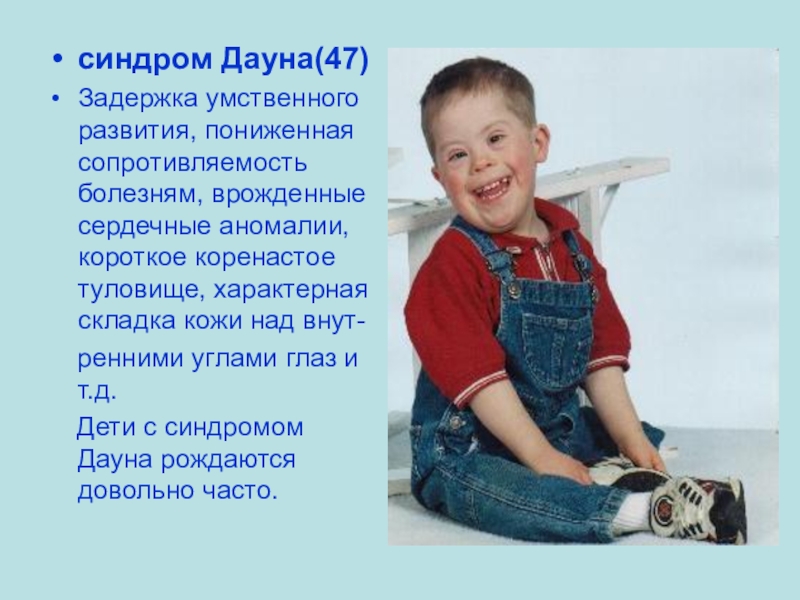 • синдром Дауна(47)

• Задержка умственного развития, пониженная сопротивляемость болезням, врожденные сердечные аномалии, короткое коренастое туловище, характерная складка кожи над внутренними углами глаз и т.д.

Дети с синдромом Дауна рождаются довольно часто.